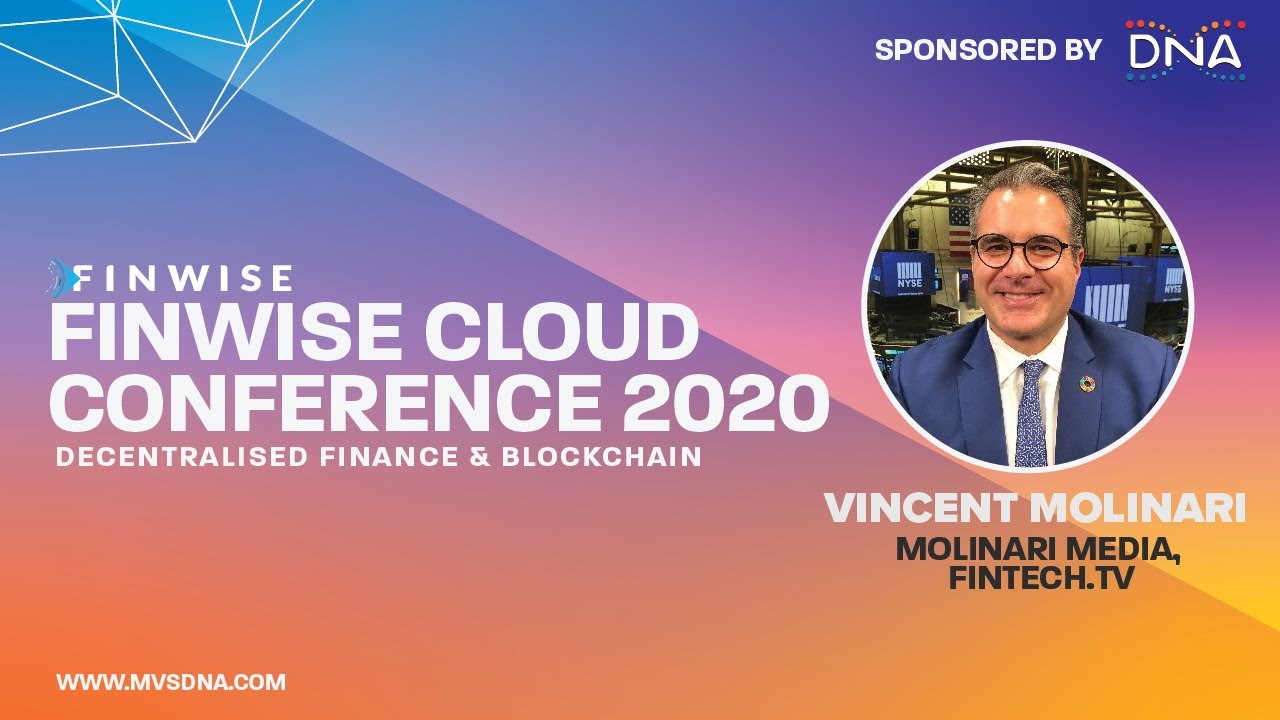 SPONSORED BY DNA

FINWISE

FINWISE CLOUD CONFERENCE 2020

DECENTRALISED FINANCE & BLOCKCHAIN

NYSE

NYSE

VINCENT MOLINARI

MOLINARI MEDIA, FINTECH.TV

WWW.MVSDNA.COM